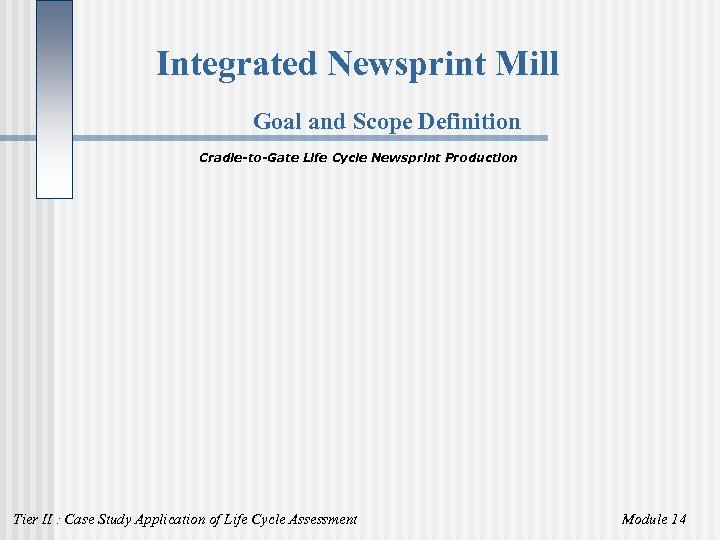 Integrated Newsprint Mill

Goal and Scope Definition

Cradle-to-Gate Life Cycle Newsprint Production

Tier II : Case Study Application of Life Cycle Assessment

Module 14